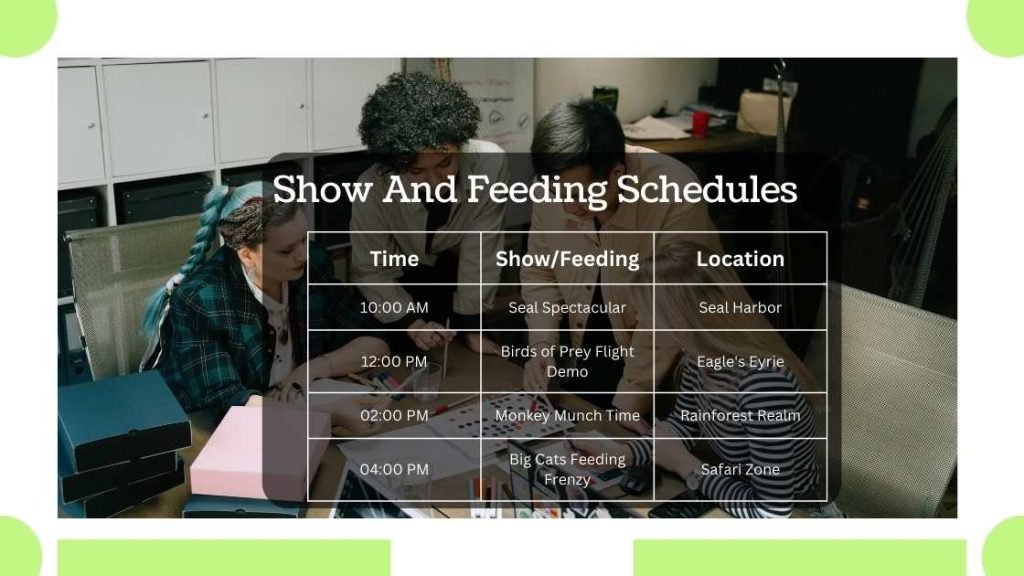 Show And Feeding Schedules

| Time | Show/Feeding | Location |
|---|---|---|
| 10:00 AM | Seal Spectacular | Seal Harbor |
| 12:00 PM | Birds of Prey Flight Demo | Eagle's Eyrie |
| 02:00 PM | Monkey Munch Time | Rainforest Realm |
| 04:00 PM | Big Cats Feeding Frenzy | Safari Zone |